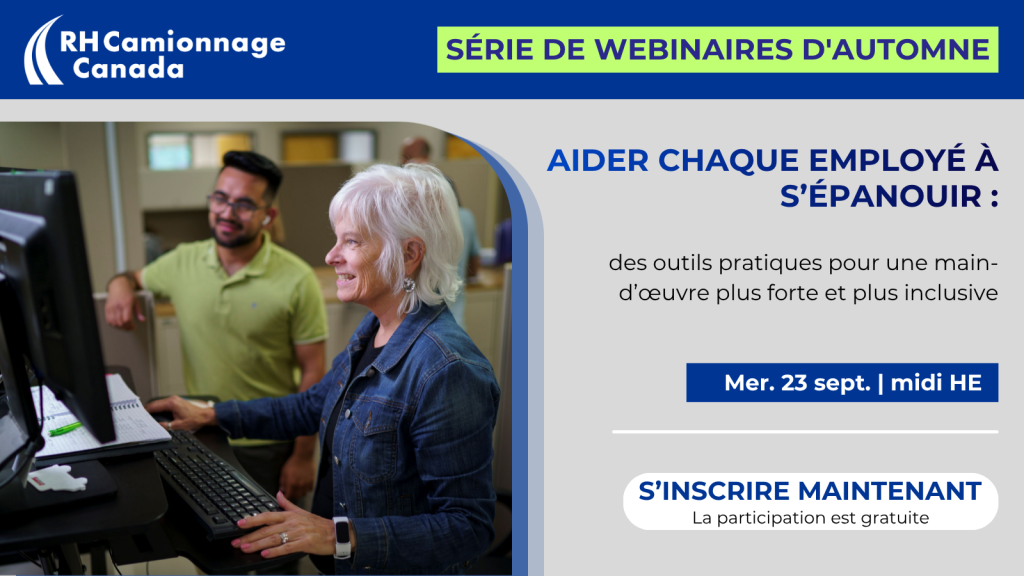 RH Camionnage Canada

SÉRIE DE WEBINAIRES D'AUTOMNE

AIDER CHAQUE EMPLOYÉ À S'ÉPANOUIR :

des outils pratiques pour une main-d'œuvre plus forte et plus inclusive

Mer. 23 sept. | midi HE

S'INSCRIRE MAINTENANT
La participation est gratuite